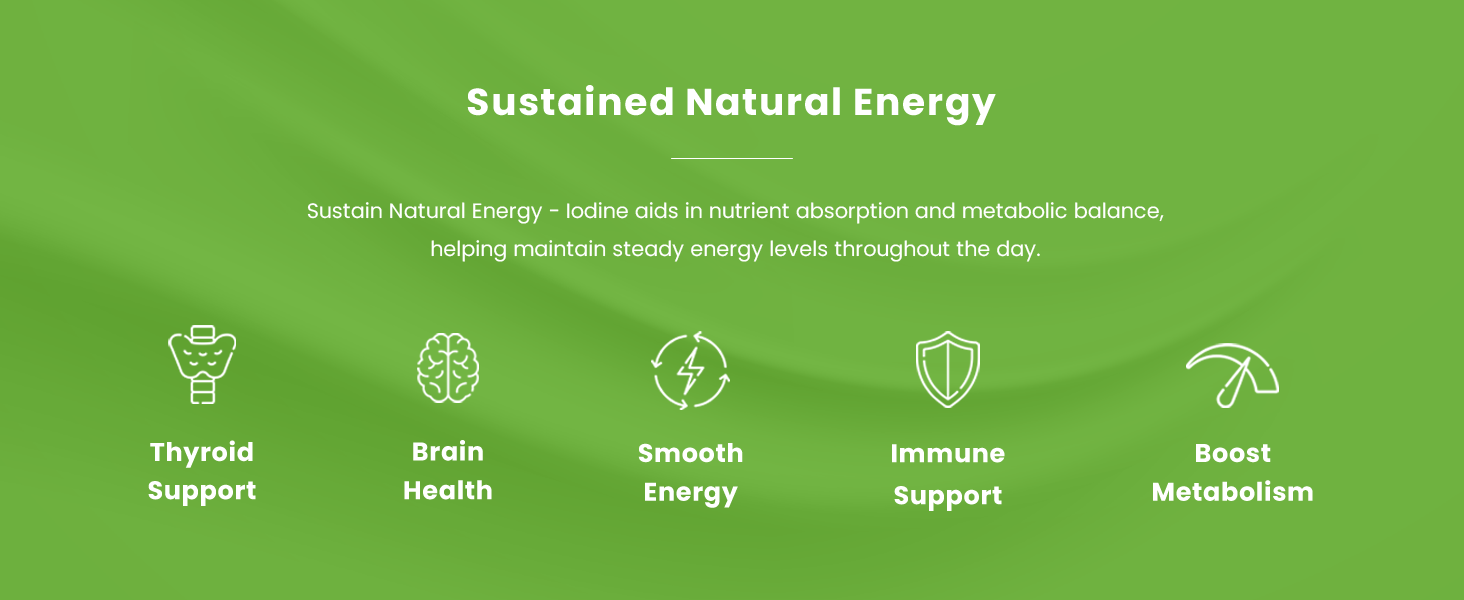 Sustained Natural Energy

Sustain Natural Energy - Iodine aids in nutrient absorption and metabolic balance, helping maintain steady energy levels throughout the day.

Thyroid Support

Brain Health

Smooth Energy

Immune Support

Boost Metabolism